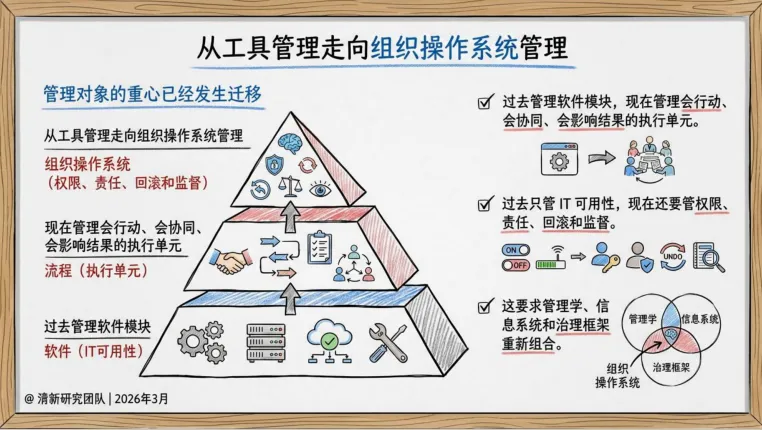 从工具管理走向组织操作系统管理

管理对象的重心已经发生迁移

从工具管理走向组织操作系统管理
组织操作系统
（权限、责任、回滚和监督）

现在管理会行动、会协同、会影响结果的执行单元
流程（执行单元）

过去管理软件模块
软件（IT可用性）

过去管理软件模块，现在管理会行动、会协同、会影响结果的执行单元。

过去只管 IT 可用性，现在还要管权限、责任、回滚和监督。

ON
OFF
UNDO

这要求管理学、信息系统和治理框架重新组合。

管理学
信息系统
治理框架
组织操作系统

@ 清新研究团队 | 2026年3月